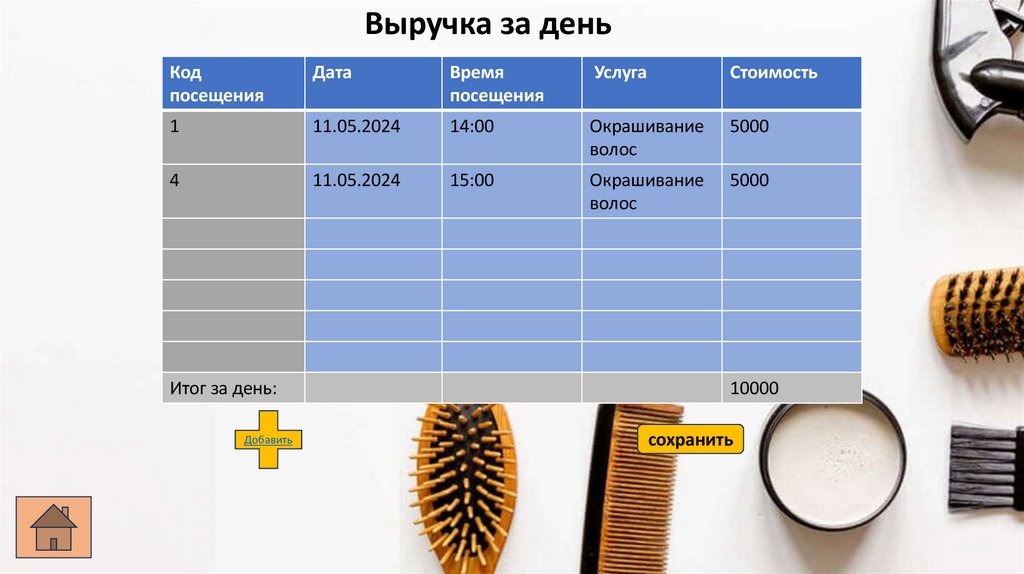 Выручка за день

| Код посещения | Дата | Время посещения | Услуга | Стоимость |
|---|---|---|---|---|
| 1 | 11.05.2024 | 14:00 | Окрашивание волос | 5000 |
| 4 | 11.05.2024 | 15:00 | Окрашивание волос | 5000 |
| | | | | |
| | | | | |
| | | | | |
| | | | | |
| | | | | |
| Итог за день: | | | | 10000 |

Добавить

сохранить